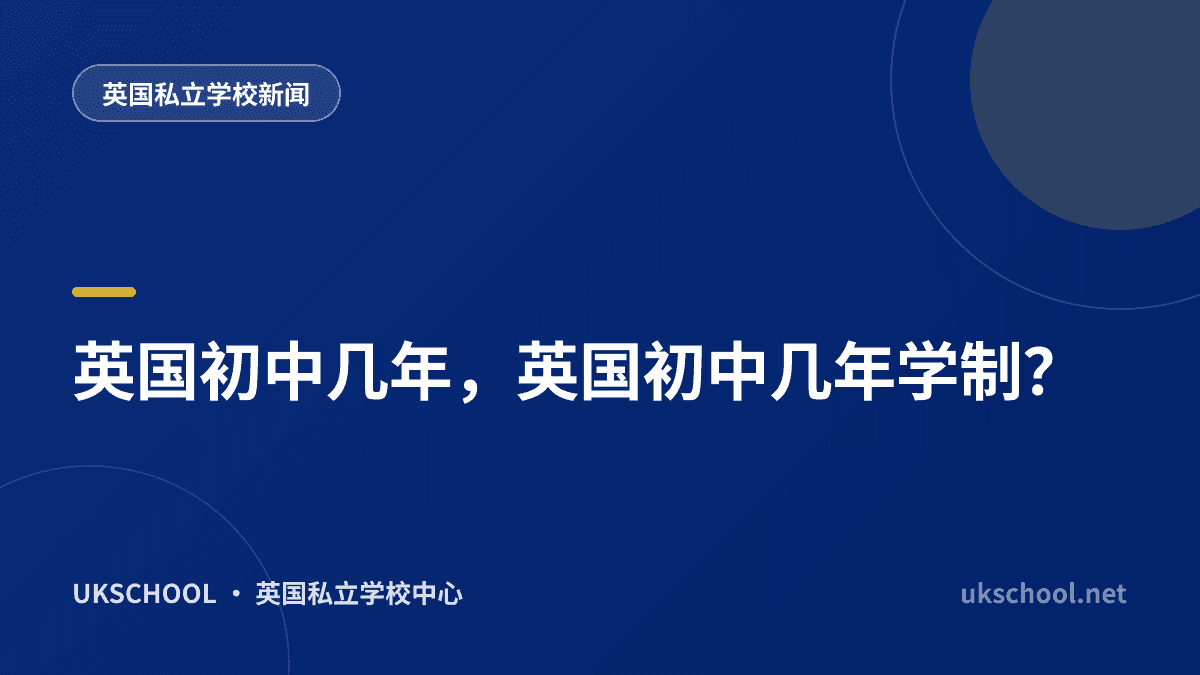 英国私立学校新闻

英国初中几年，英国初中几年学制?

UKSCHOOL · 英国私立学校中心

ukschool.net